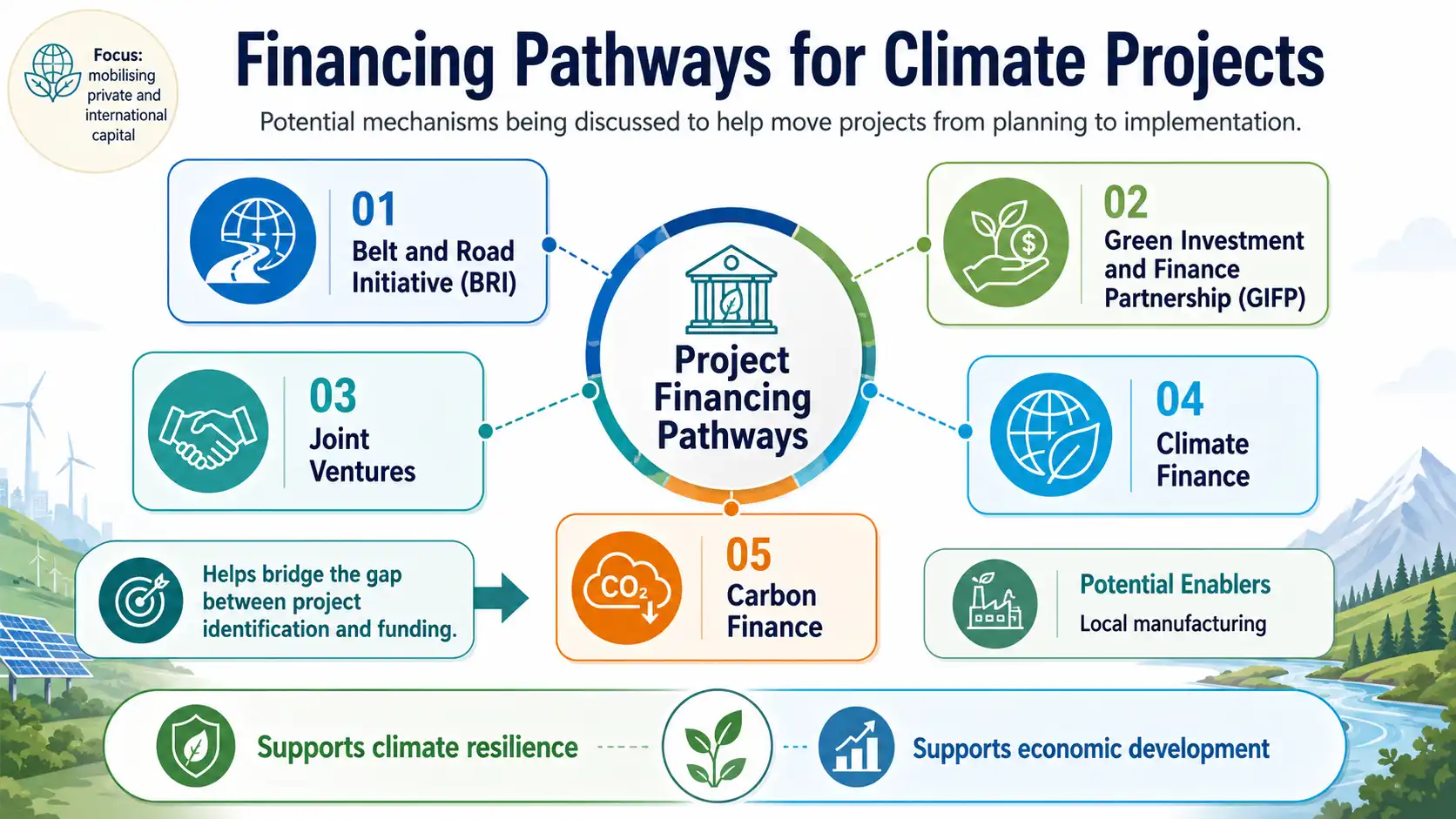 Focus: mobilising private and international capital

Financing Pathways for Climate Projects

Potential mechanisms being discussed to help move projects from planning to implementation.

01
Belt and Road Initiative (BRI)

02
Green Investment and Finance Partnership (GIFP)

Project Financing Pathways

03
Joint Ventures

04
Climate Finance

Helps bridge the gap between project identification and funding.

$CO_2$

05
Carbon Finance

Potential Enablers
Local manufacturing

Supports climate resilience

Supports economic development